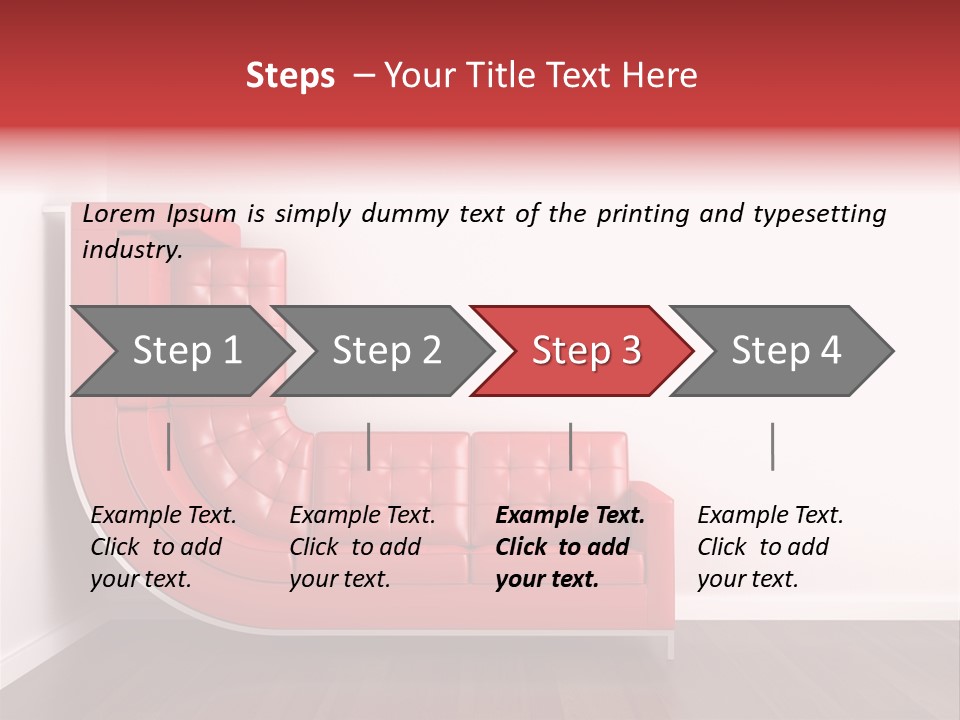 Steps – Your Title Text Here

Lorem Ipsum is simply dummy text of the printing and typesetting industry.

Step 1

Step 2

Step 3

Step 4

Example Text. Click to add your text.

Example Text. Click to add your text.

Example Text. Click to add your text.

Example Text. Click to add your text.